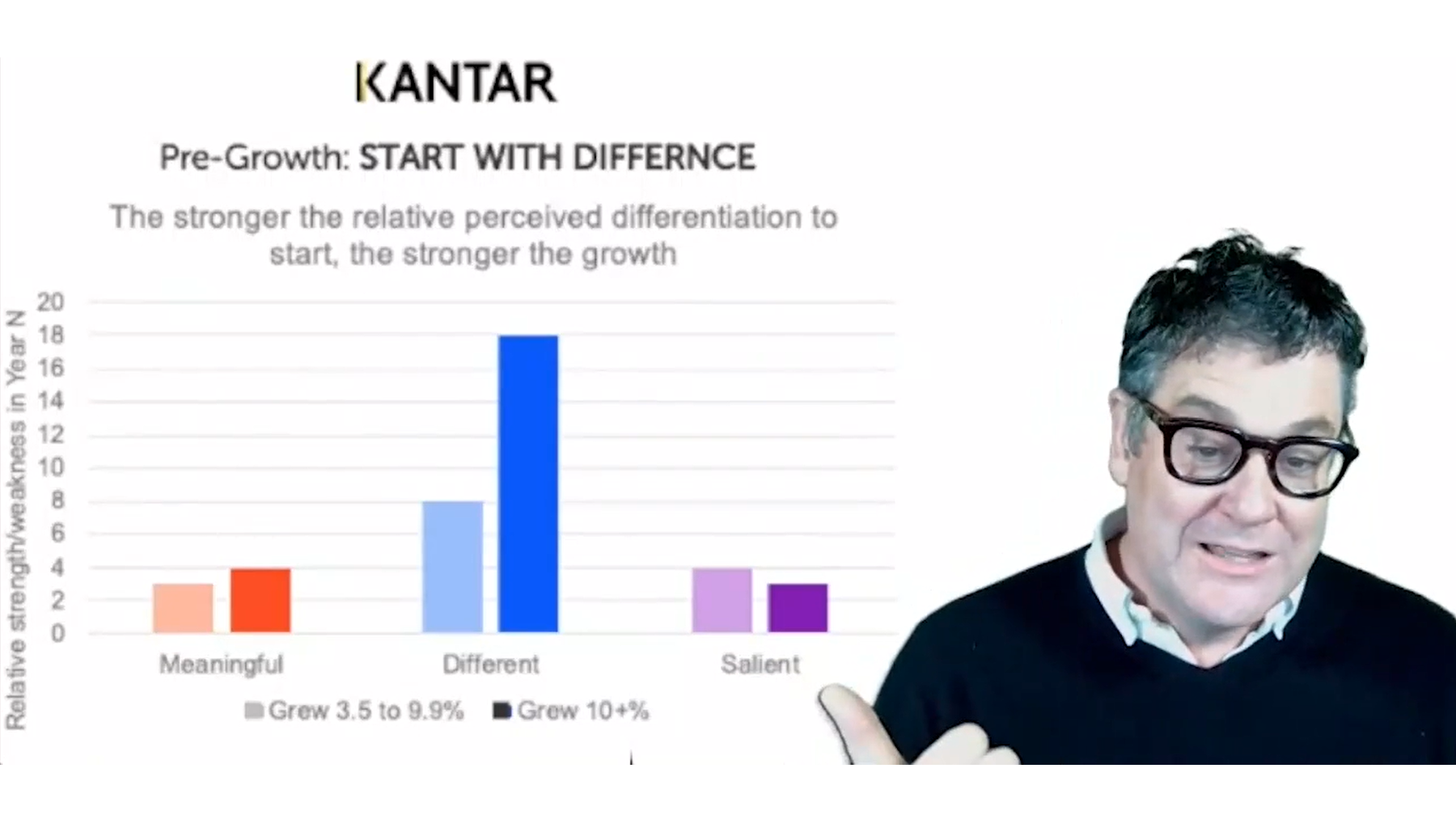 KANTAR

Pre-Growth: START WITH DIFFERNCE

The stronger the relative perceived differentiation to start, the stronger the growth

Relative strength/weakness in Year N

20
18
16
14
12
10
8
6
4
2
0

Meaningful
Different
Salient

Grew 3.5 to 9.9%
Grew 10+%